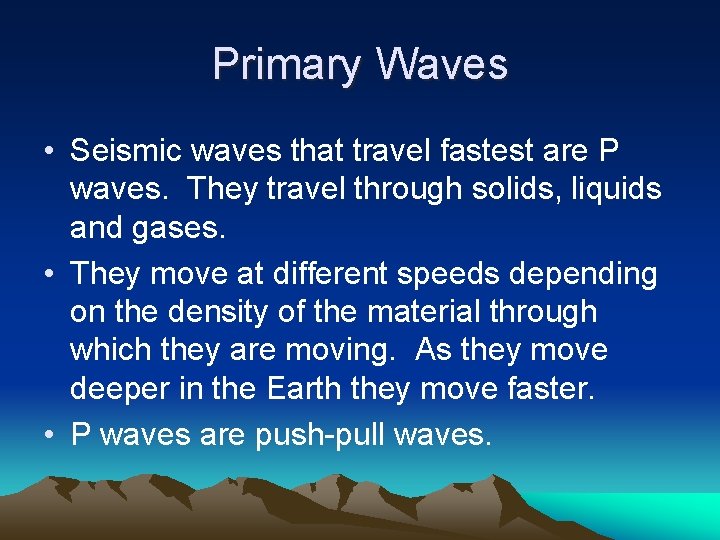 Primary Waves

• Seismic waves that travel fastest are P waves. They travel through solids, liquids and gases.

• They move at different speeds depending on the density of the material through which they are moving. As they move deeper in the Earth they move faster.

• P waves are push-pull waves.